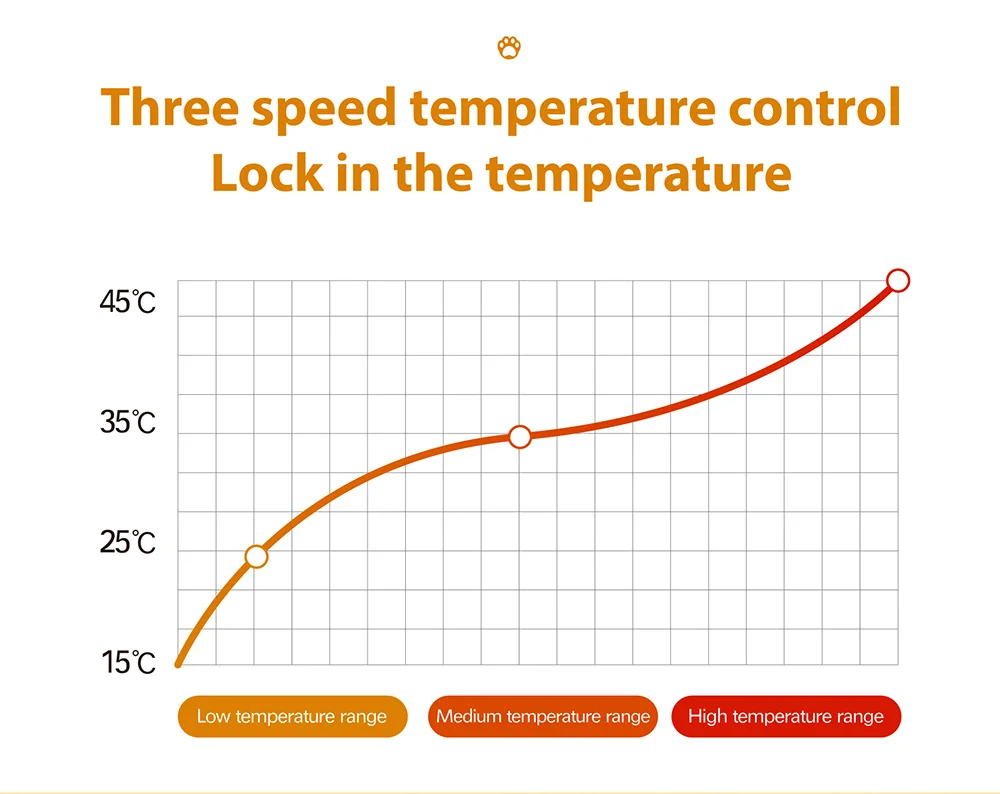 Three speed temperature control
Lock in the temperature

45℃
35℃
25℃
15℃

Low temperature range
Medium temperature range
High temperature range